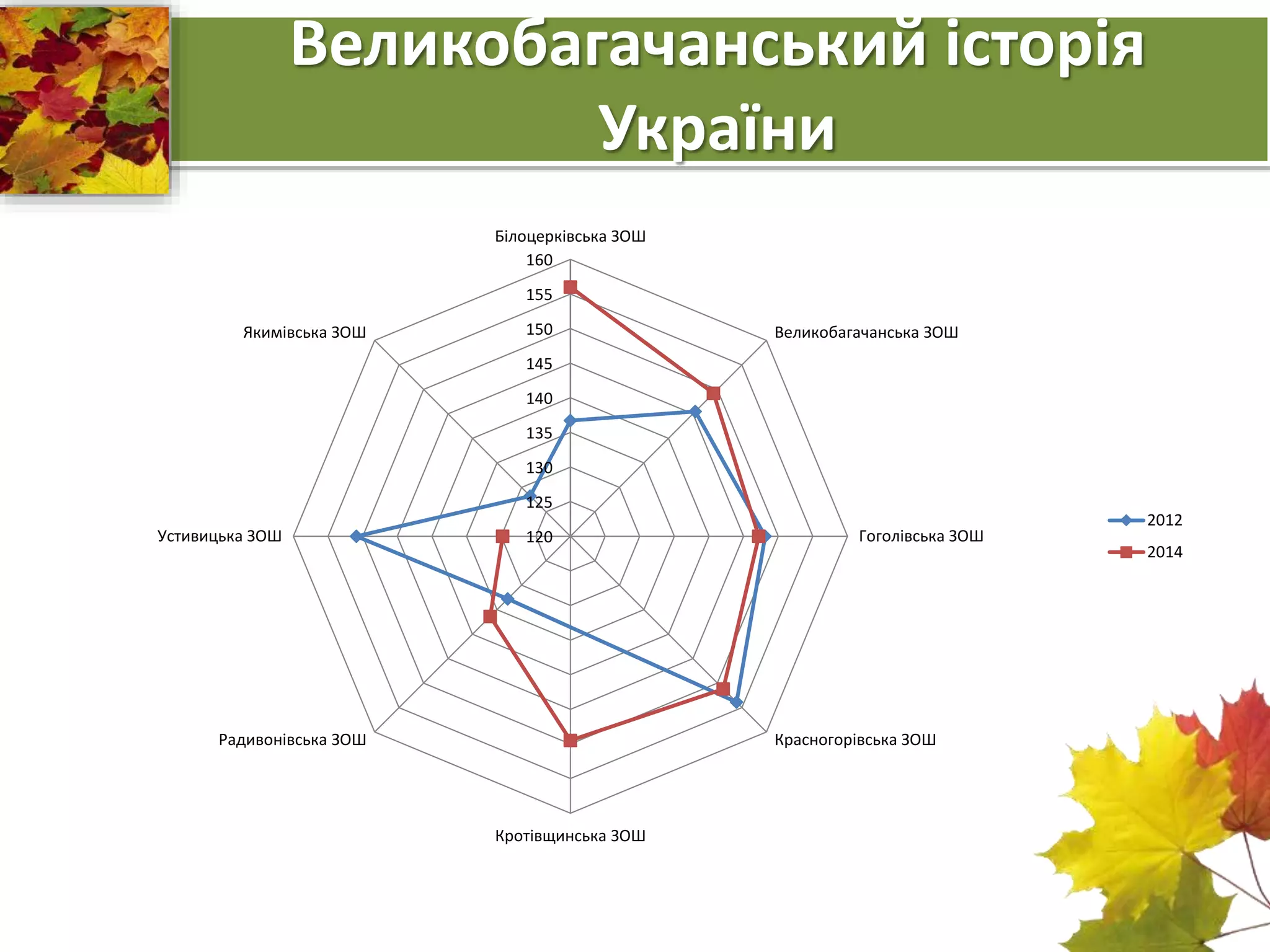 Великобагачанський історія України

Білоцерківська ЗОШ
160
155
150
145
140
135
130
125
120
Великобагачанська ЗОШ
Гоголівська ЗОШ
Красногорівська ЗОШ
Кротівщинська ЗОШ
Радивонівська ЗОШ
Устивицька ЗОШ
Якимівська ЗОШ

2012
2014